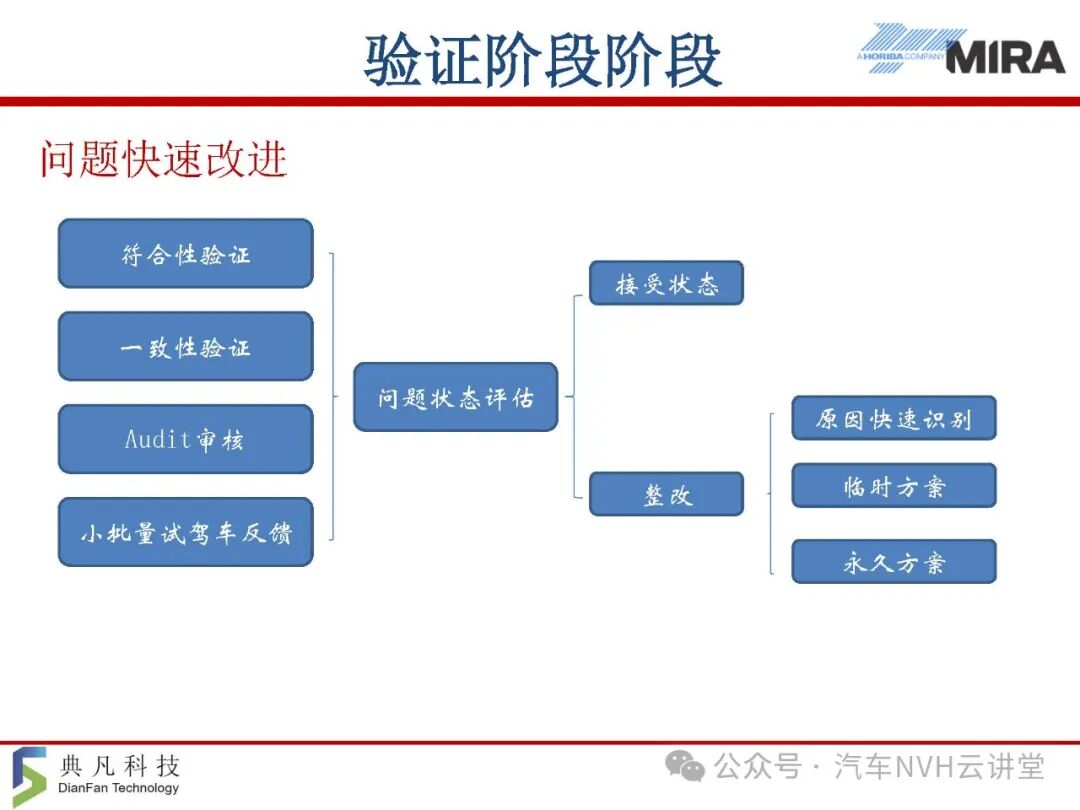 验证阶段阶段

A HORIBA COMPANY MIRA

问题快速改进

符合性验证

一致性验证

Audit审核

小批量试驾车反馈

问题状态评估

接受状态

整改

原因快速识别

临时方案

永久方案

典凡科技
DianFan Technology

公众号 · 汽车NVH云讲堂